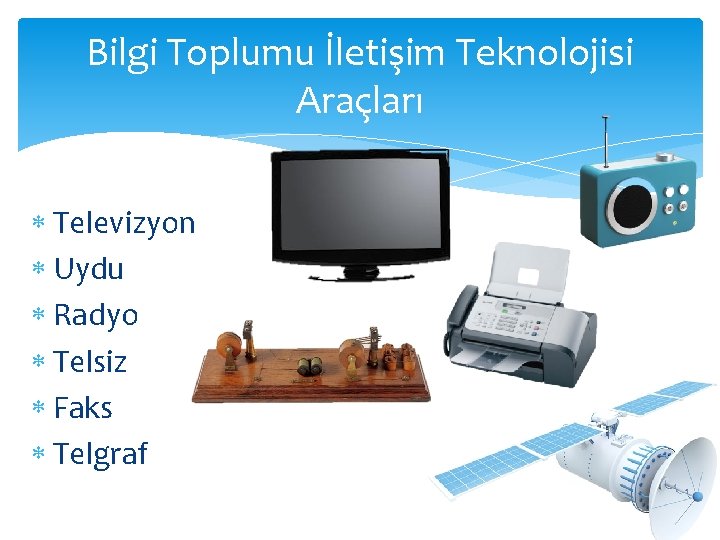 Bilgi Toplumu İletişim Teknolojisi Araçları

* Televizyon
* Uydu
* Radyo
* Telsiz
* Faks
* Telgraf